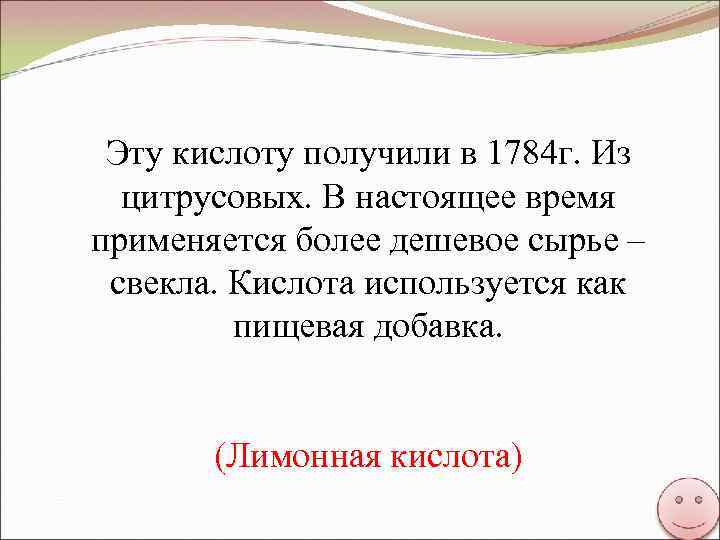 Эту кислоту получили в 1784г. Из цитрусовых. В настоящее время применяется более дешевое сырье – свекла. Кислота используется как пищевая добавка.

(Лимонная кислота)